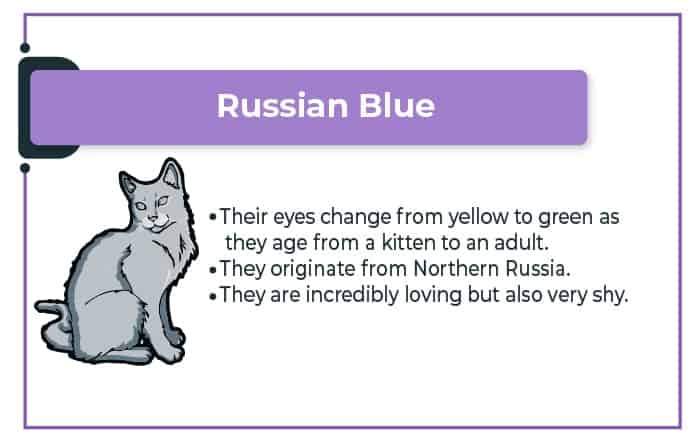 Russian Blue

• Their eyes change from yellow to green as they age from a kitten to an adult.
• They originate from Northern Russia.
• They are incredibly loving but also very shy.